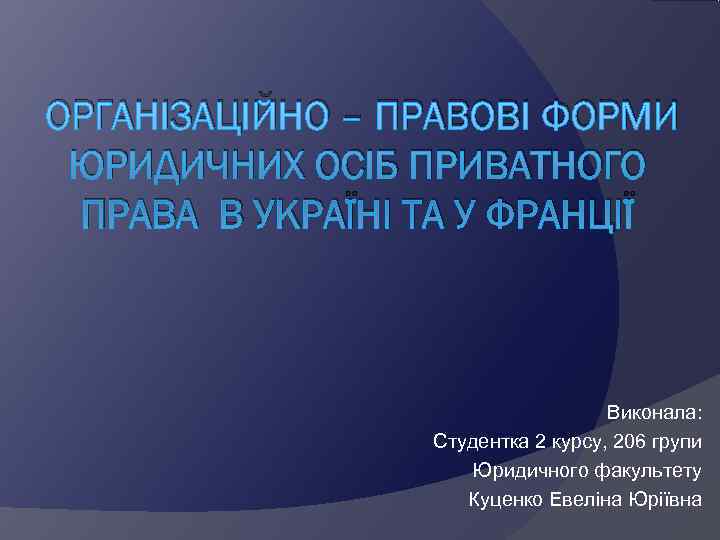 ОРГАНІЗАЦІЙНО – ПРАВОВІ ФОРМИ ЮРИДИЧНИХ ОСІБ ПРИВАТНОГО ПРАВА В УКРАЇНІ ТА У ФРАНЦІЇ

Виконала:
Студентка 2 курсу, 206 групи
Юридичного факультету
Куценко Евеліна Юріївна